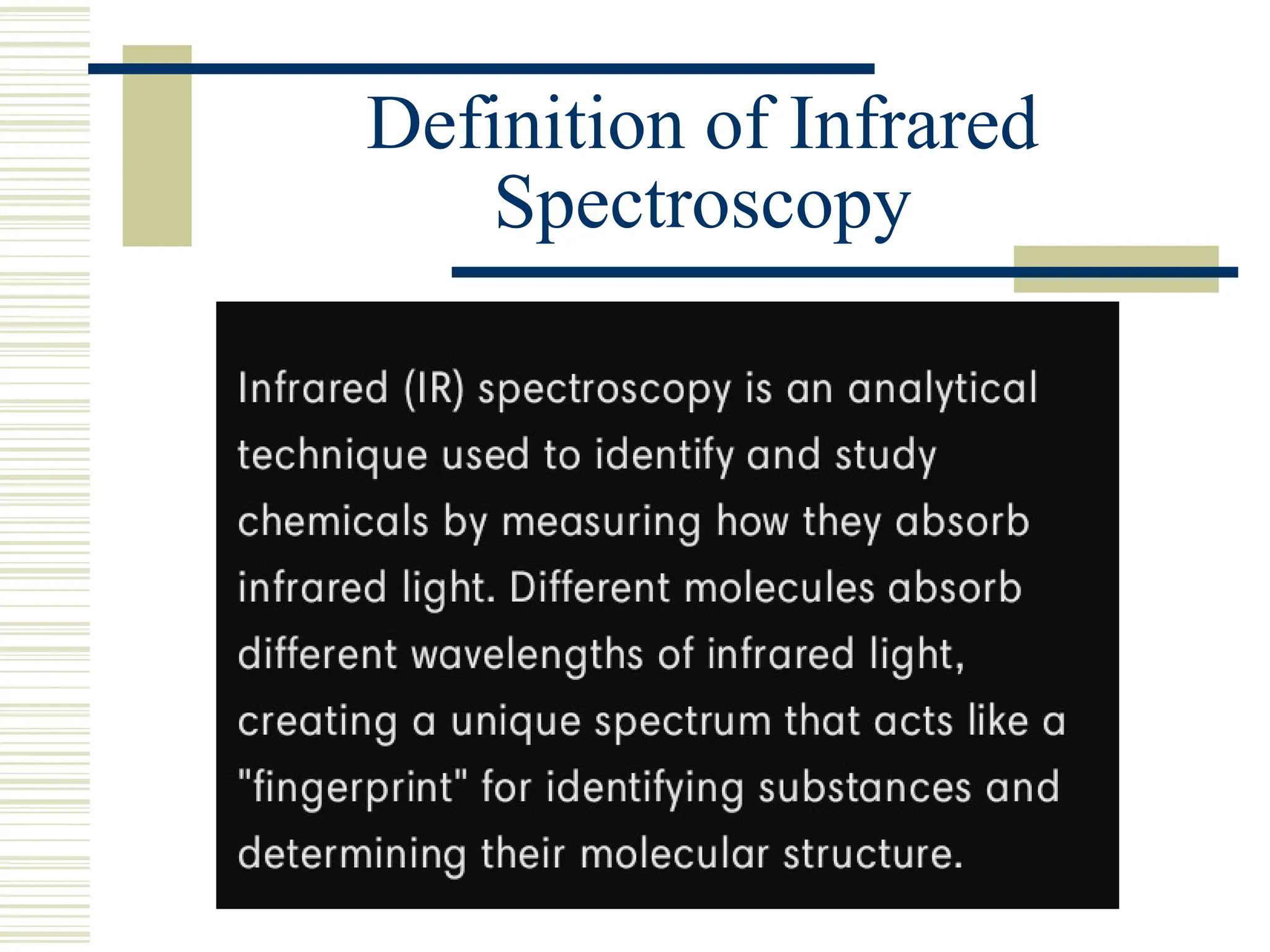 Definition of Infrared Spectroscopy

Infrared (IR) spectroscopy is an analytical technique used to identify and study chemicals by measuring how they absorb infrared light. Different molecules absorb different wavelengths of infrared light, creating a unique spectrum that acts like a "fingerprint" for identifying substances and determining their molecular structure.